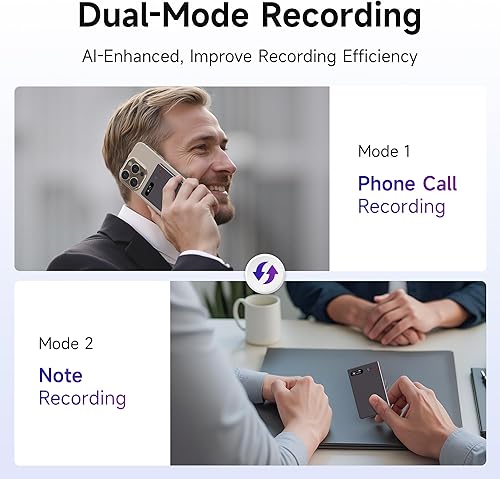 Dual-Mode Recording

AI-Enhanced, Improve Recording Efficiency

Mode 1

Phone Call Recording

Mode 2

Note Recording